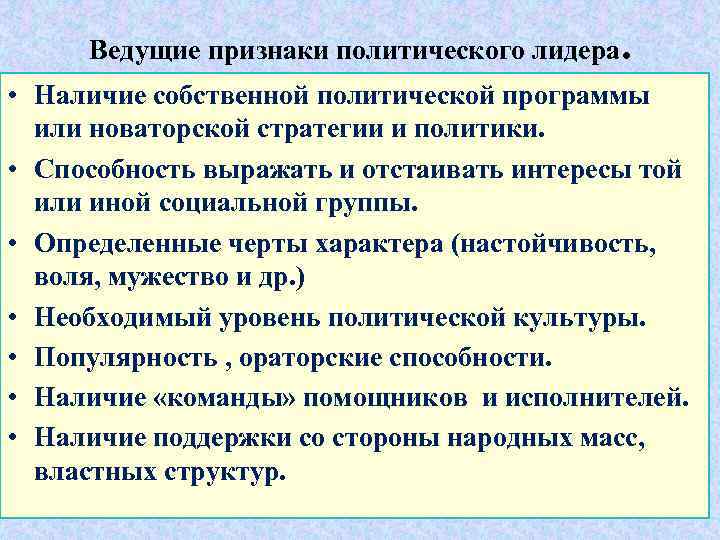 Ведущие признаки политического лидера.

• Наличие собственной политической программы или новаторской стратегии и политики.
• Способность выражать и отстаивать интересы той или иной социальной группы.
• Определенные черты характера (настойчивость, воля, мужество и др.)
• Необходимый уровень политической культуры.
• Популярность , ораторские способности.
• Наличие «команды» помощников и исполнителей.
• Наличие поддержки со стороны народных масс, властных структур.